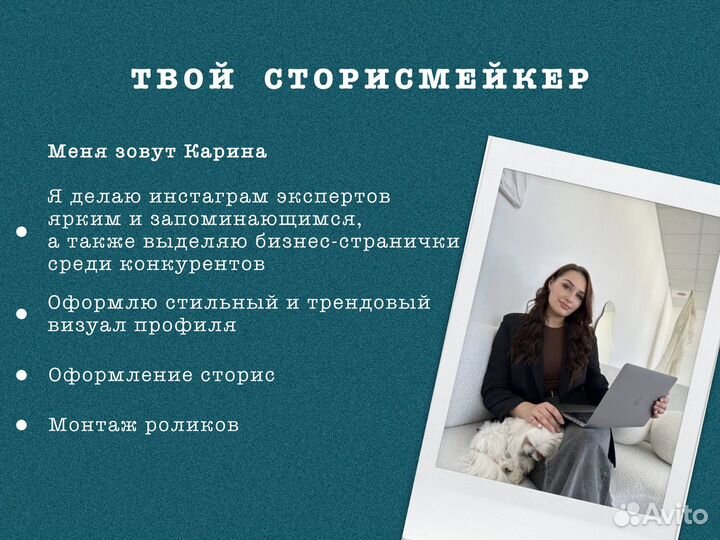 ТВОЙ СТОРИСМЕЙКЕР

Меня зовут Карина

• Я делаю инстаграм экспертов ярким и запоминающимся, а также выделяю бизнес-странички среди конкурентов

• Оформлю стильный и трендовый визуал профиля

• Оформление сторис

• Монтаж роликов

Avito